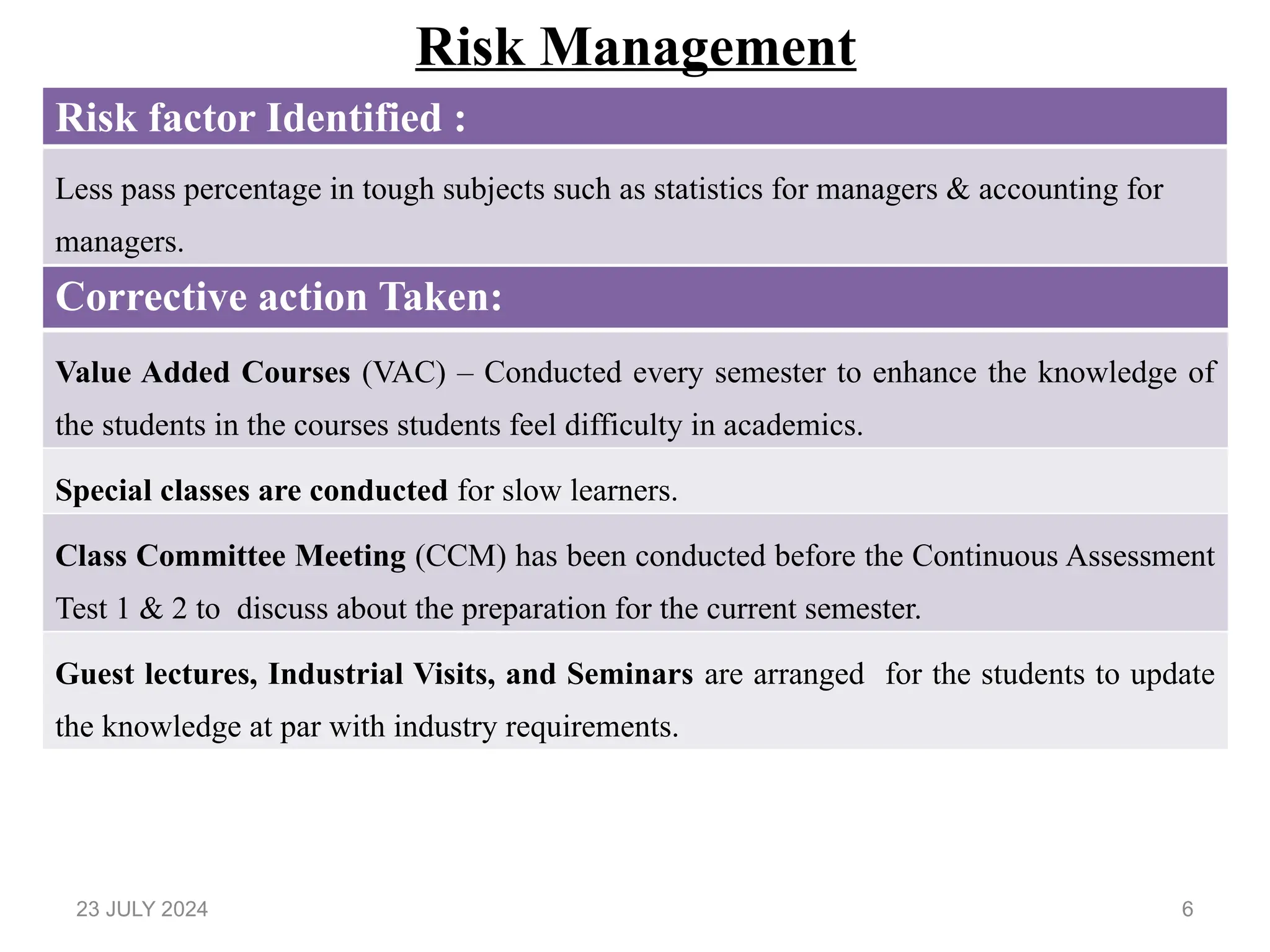 Risk Management

Risk factor Identified :

Less pass percentage in tough subjects such as statistics for managers & accounting for managers.

Corrective action Taken:

Value Added Courses (VAC) – Conducted every semester to enhance the knowledge of the students in the courses students feel difficulty in academics.

Special classes are conducted for slow learners.

Class Committee Meeting (CCM) has been conducted before the Continuous Assessment Test 1 & 2 to discuss about the preparation for the current semester.

Guest lectures, Industrial Visits, and Seminars are arranged for the students to update the knowledge at par with industry requirements.

23 JULY 2024

6